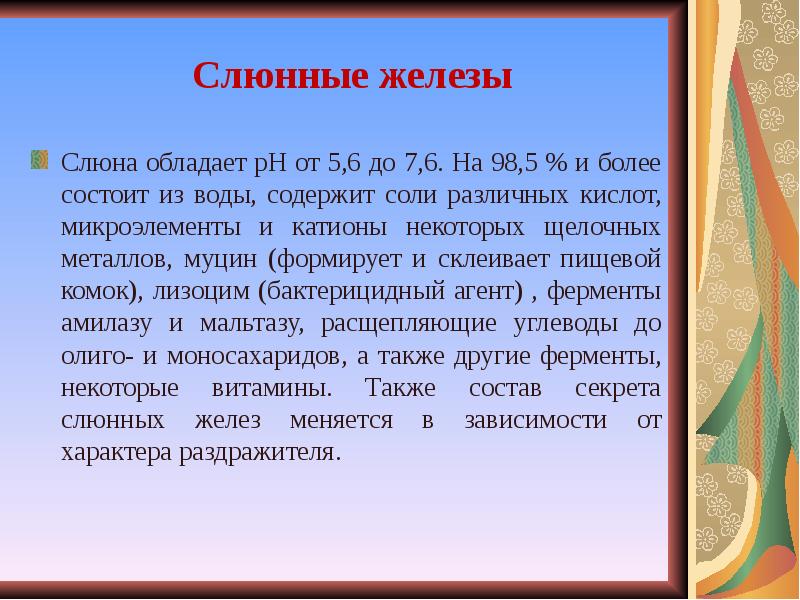 Слюнные железы

Слюна обладает pH от 5,6 до 7,6. На 98,5 % и более состоит из воды, содержит соли различных кислот, микроэлементы и катионы некоторых щелочных металлов, муцин (формирует и склеивает пищевой комок), лизоцим (бактерицидный агент) , ферменты амилазу и мальтазу, расщепляющие углеводы до олиго- и моносахаридов, а также другие ферменты, некоторые витамины. Также состав секрета слюнных желез меняется в зависимости от характера раздражителя.